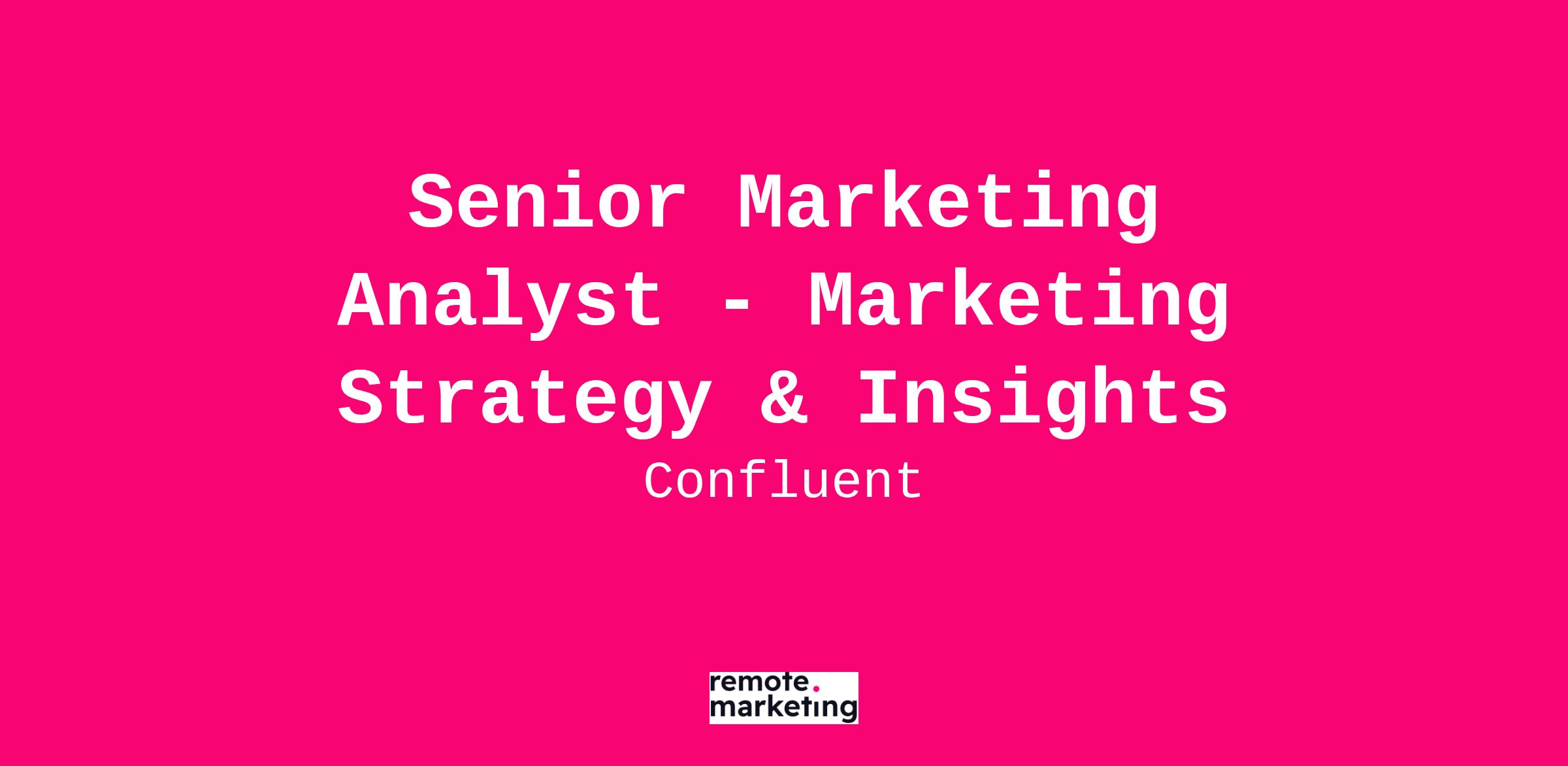 Senior Marketing Analyst - Marketing Strategy & Insights

Confluent

remote.
marketing